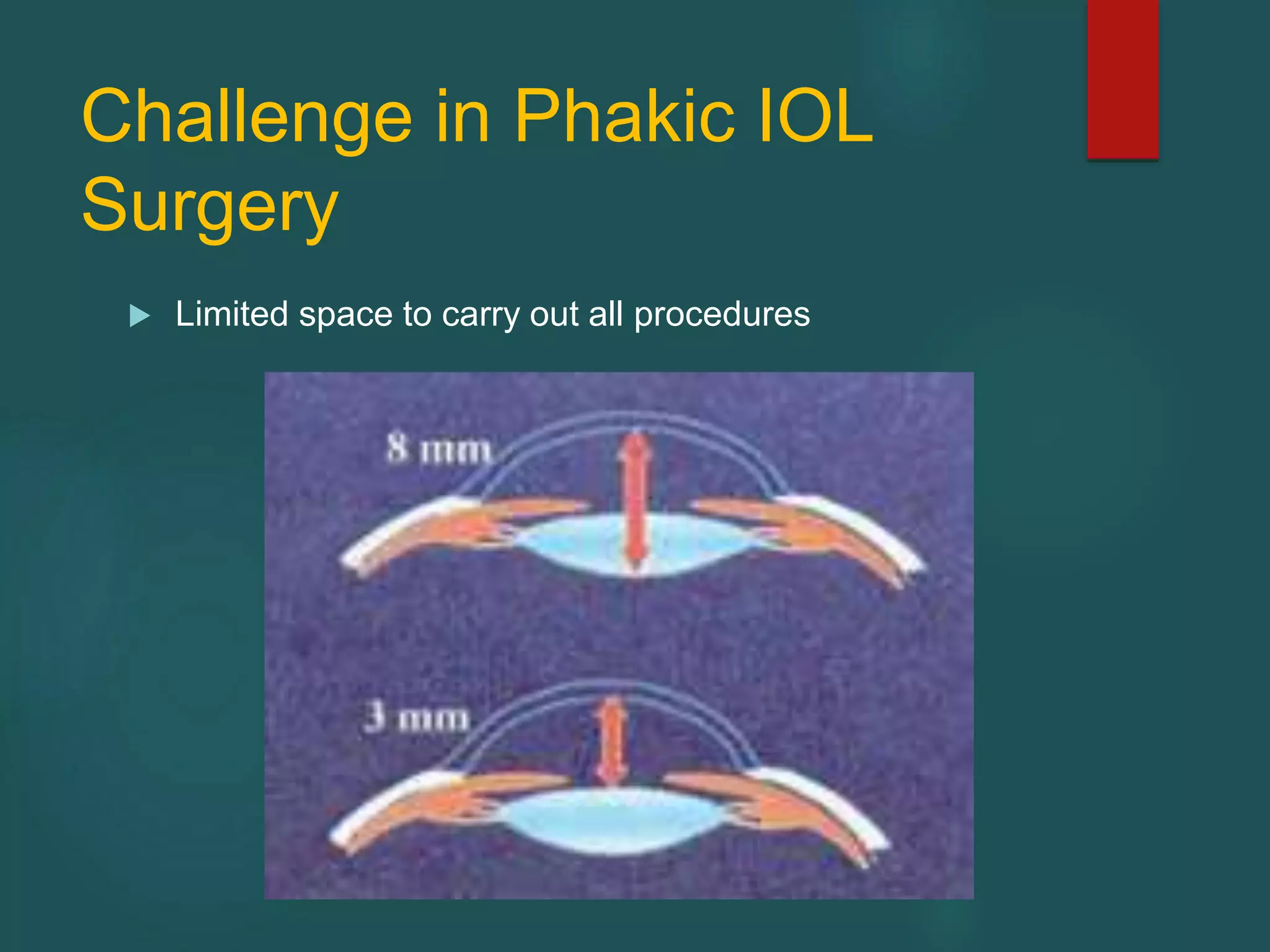 Challenge in Phakic IOL Surgery

Limited space to carry out all procedures

8 mm

3 mm